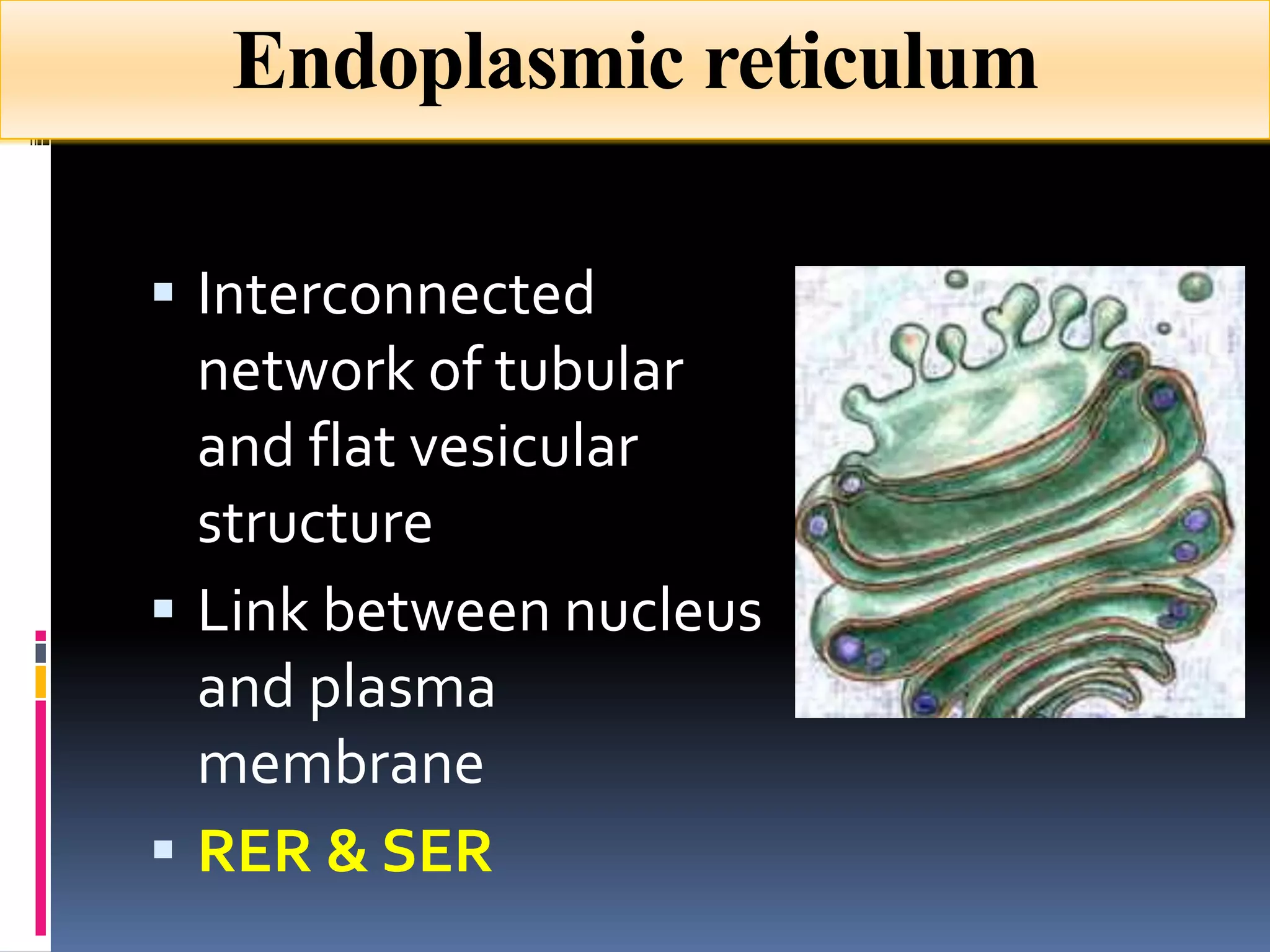 Endoplasmic reticulum

▪ Interconnected network of tubular and flat vesicular structure
▪ Link between nucleus and plasma membrane
▪ RER & SER